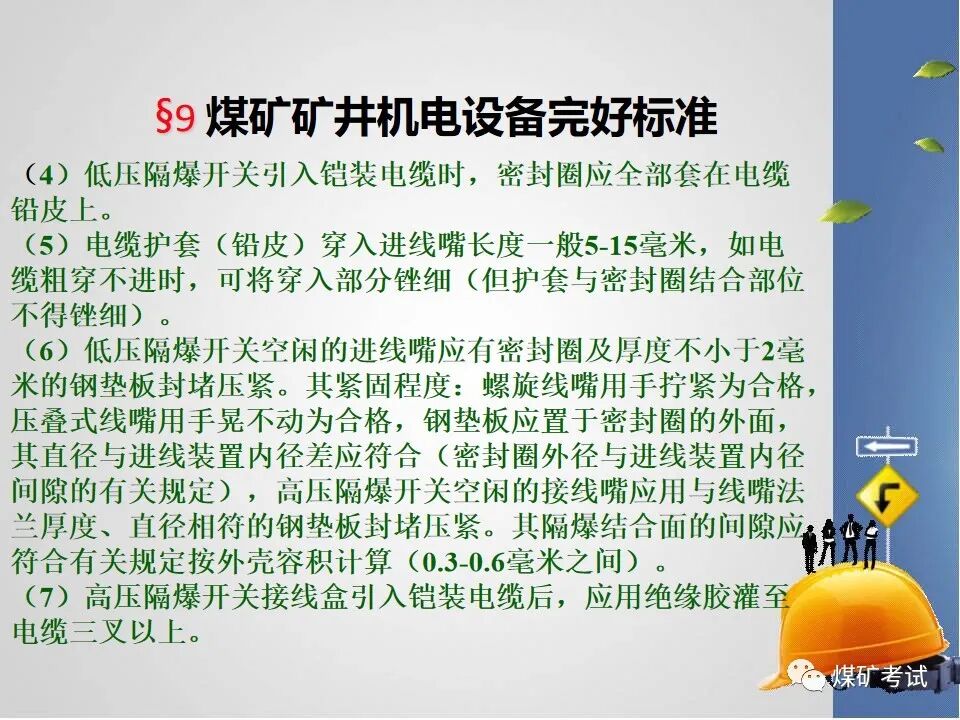 §9 煤矿矿井机电设备完好标准

（4）低压隔爆开关引入铠装电缆时，密封圈应全部套在电缆铅皮上。

（5）电缆护套（铅皮）穿入进线嘴长度一般5-15毫米，如电缆粗穿不进时，可将穿入部分锉细（但护套与密封圈结合部位不得锉细）。

（6）低压隔爆开关空闲的进线嘴应有密封圈及厚度不小于2毫米的钢垫板封堵压紧。其紧固程度：螺旋线嘴用手拧紧为合格，压叠式线嘴用手晃不动为合格，钢垫板应置于密封圈的外面，其直径与进线装置内径差应符合（密封圈外径与进线装置内径间隙的有关规定），高压隔爆开关空闲的接线嘴应用与线嘴法兰厚度、直径相符的钢垫板封堵压紧。其隔爆结合面的间隙应符合有关规定按外壳容积计算（0.3-0.6毫米之间）。

（7）高压隔爆开关接线盒引入铠装电缆后，应用绝缘胶灌至电缆三叉以上。

煤矿考试